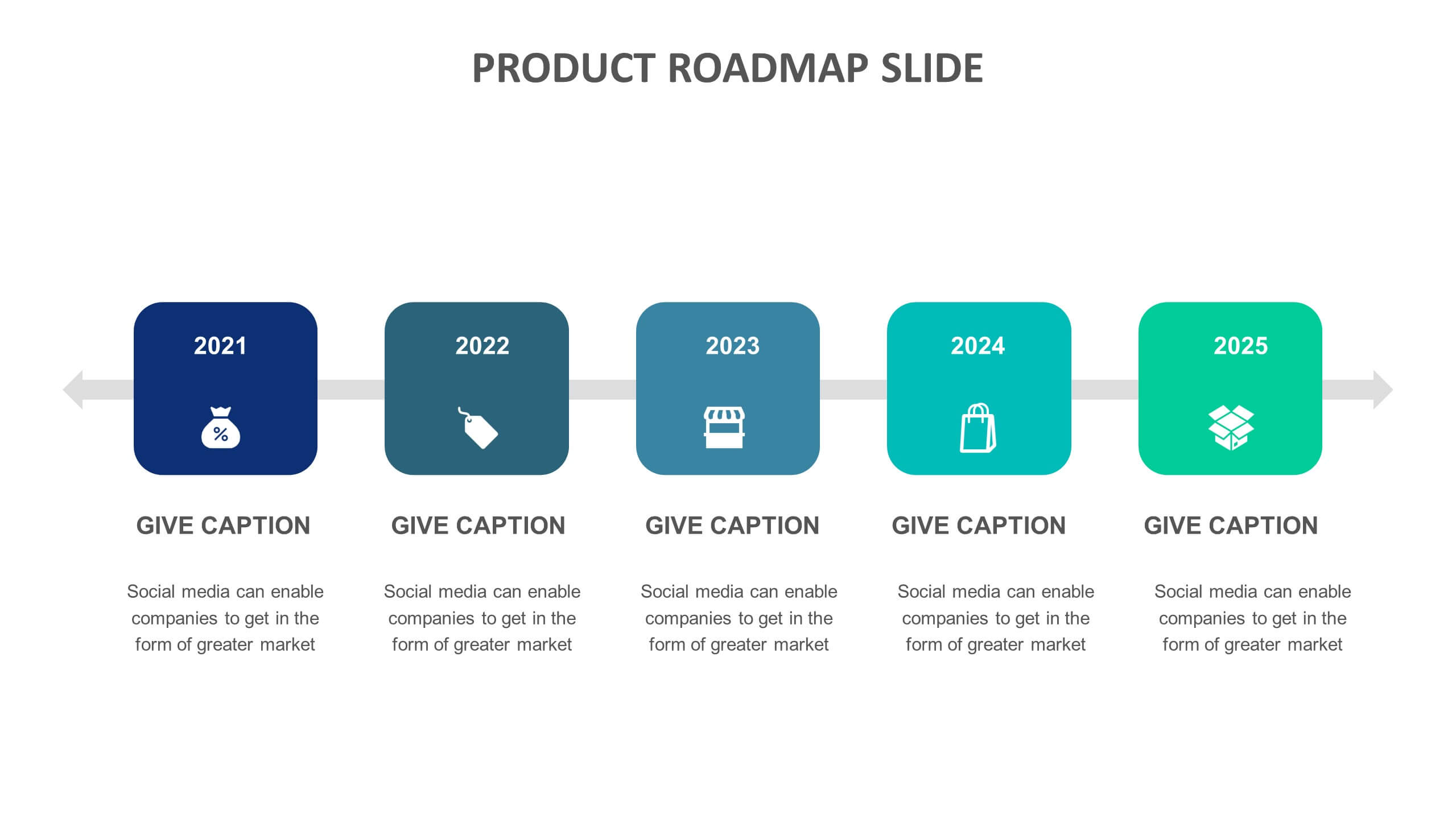 PRODUCT ROADMAP SLIDE

2021

%

GIVE CAPTION

Social media can enable companies to get in the form of greater market

2022

GIVE CAPTION

Social media can enable companies to get in the form of greater market

2023

GIVE CAPTION

Social media can enable companies to get in the form of greater market

2024

GIVE CAPTION

Social media can enable companies to get in the form of greater market

2025

GIVE CAPTION

Social media can enable companies to get in the form of greater market